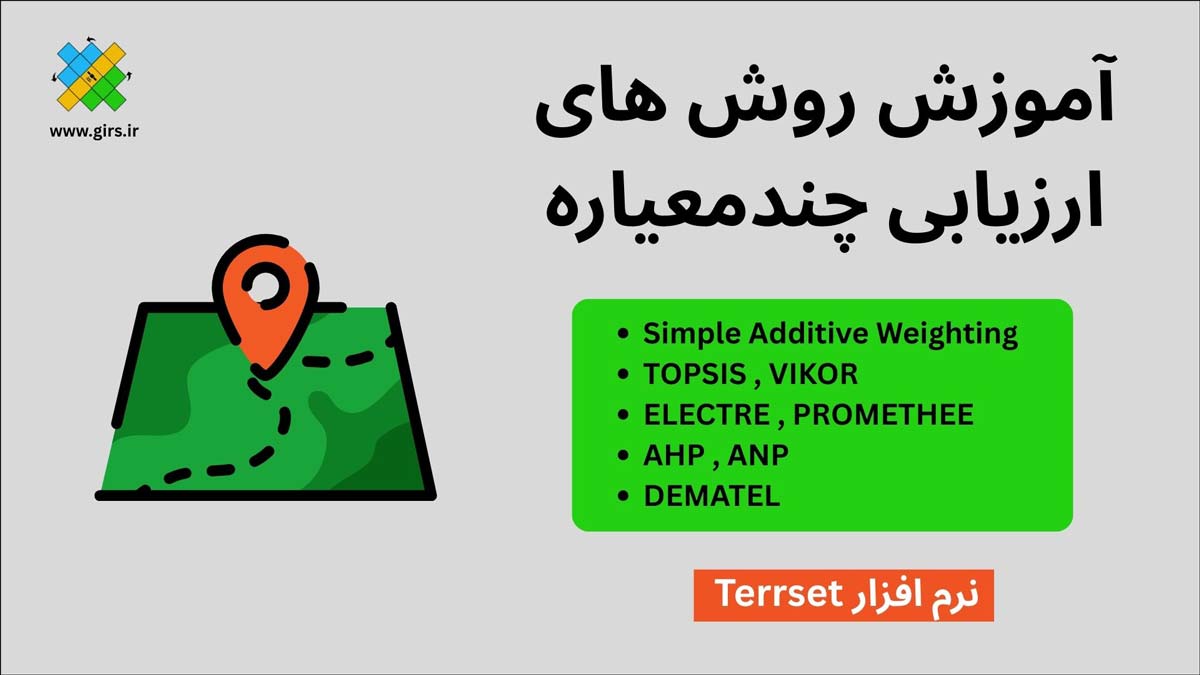 www.girs.ir

آموزش روش های
ارزیابی چندمعیاره

• Simple Additive Weighting
• TOPSIS , VIKOR
• ELECTRE , PROMETHEE
• AHP , ANP
• DEMATEL

نرم افزار Terrset